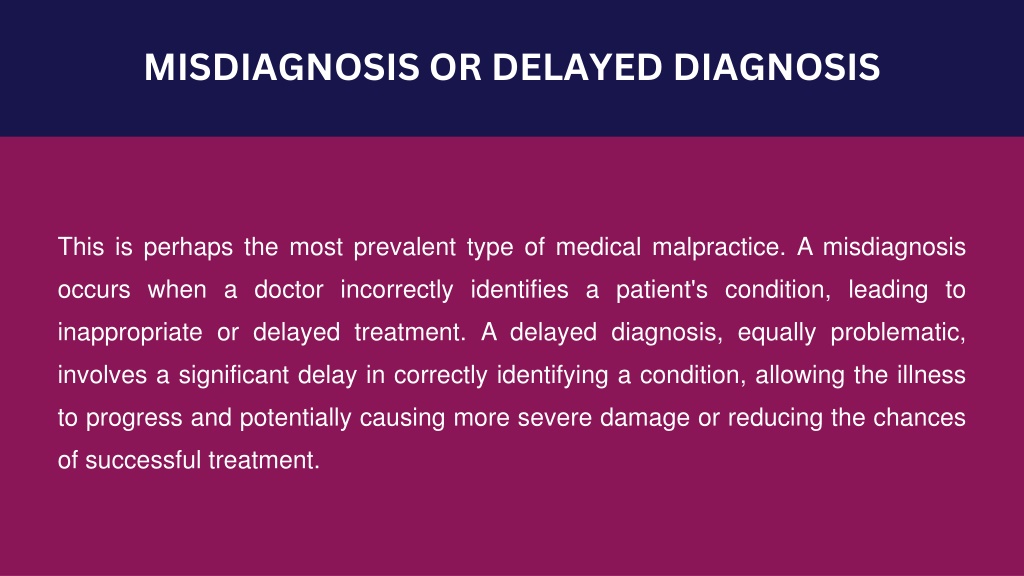 MISDIAGNOSIS OR DELAYED DIAGNOSIS

This is perhaps the most prevalent type of medical malpractice. A misdiagnosis occurs when a doctor incorrectly identifies a patient's condition, leading to inappropriate or delayed treatment. A delayed diagnosis, equally problematic, involves a significant delay in correctly identifying a condition, allowing the illness to progress and potentially causing more severe damage or reducing the chances of successful treatment.